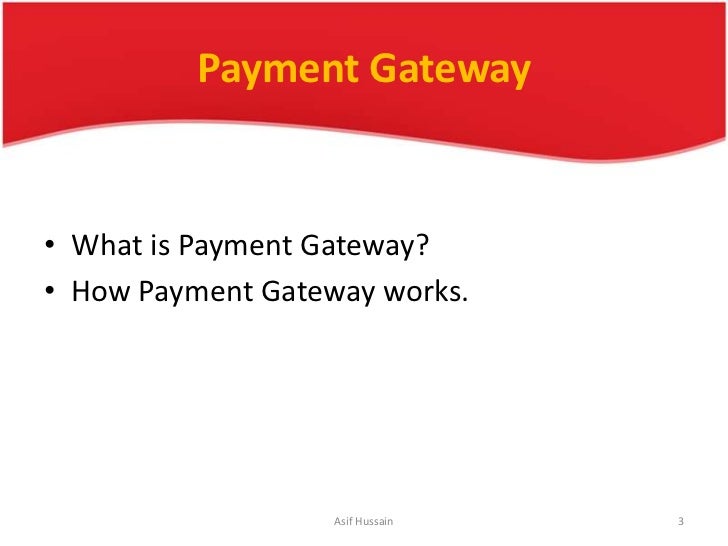 Payment Gateway

• What is Payment Gateway?
• How Payment Gateway works.

Asif Hussain

3